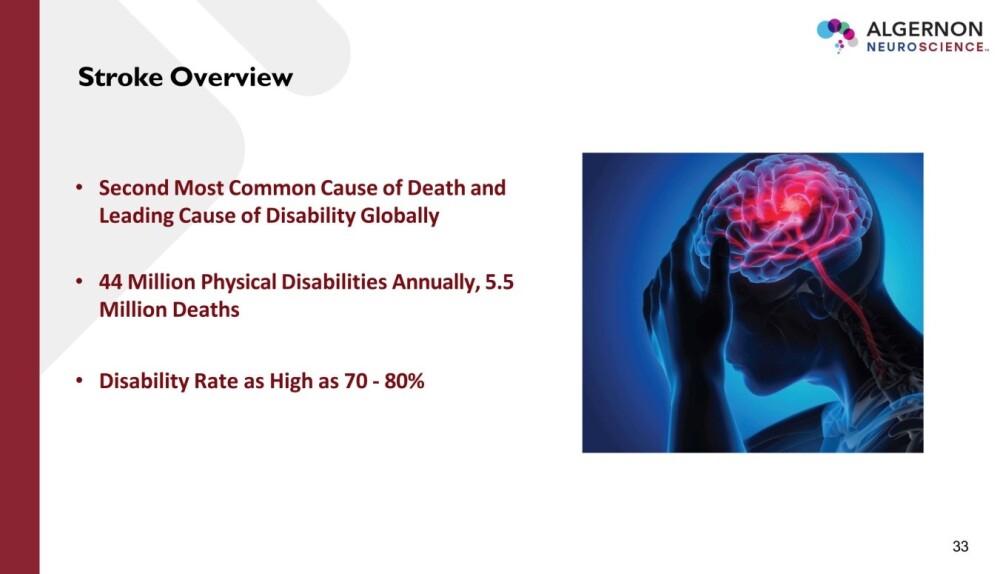 ALGERNON NEUROSCIENCE™

Stroke Overview

• Second Most Common Cause of Death and Leading Cause of Disability Globally

• 44 Million Physical Disabilities Annually, 5.5 Million Deaths

• Disability Rate as High as 70 - 80%

33